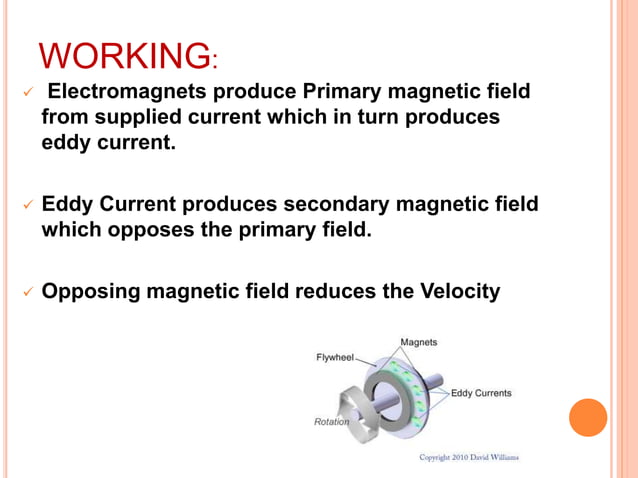 WORKING:

✓ Electromagnets produce Primary magnetic field from supplied current which in turn produces eddy current.

✓ Eddy Current produces secondary magnetic field which opposes the primary field.

✓ Opposing magnetic field reduces the Velocity

Magnets
Flywheel
Eddy Currents
Rotation

Copyright 2010 David Williams